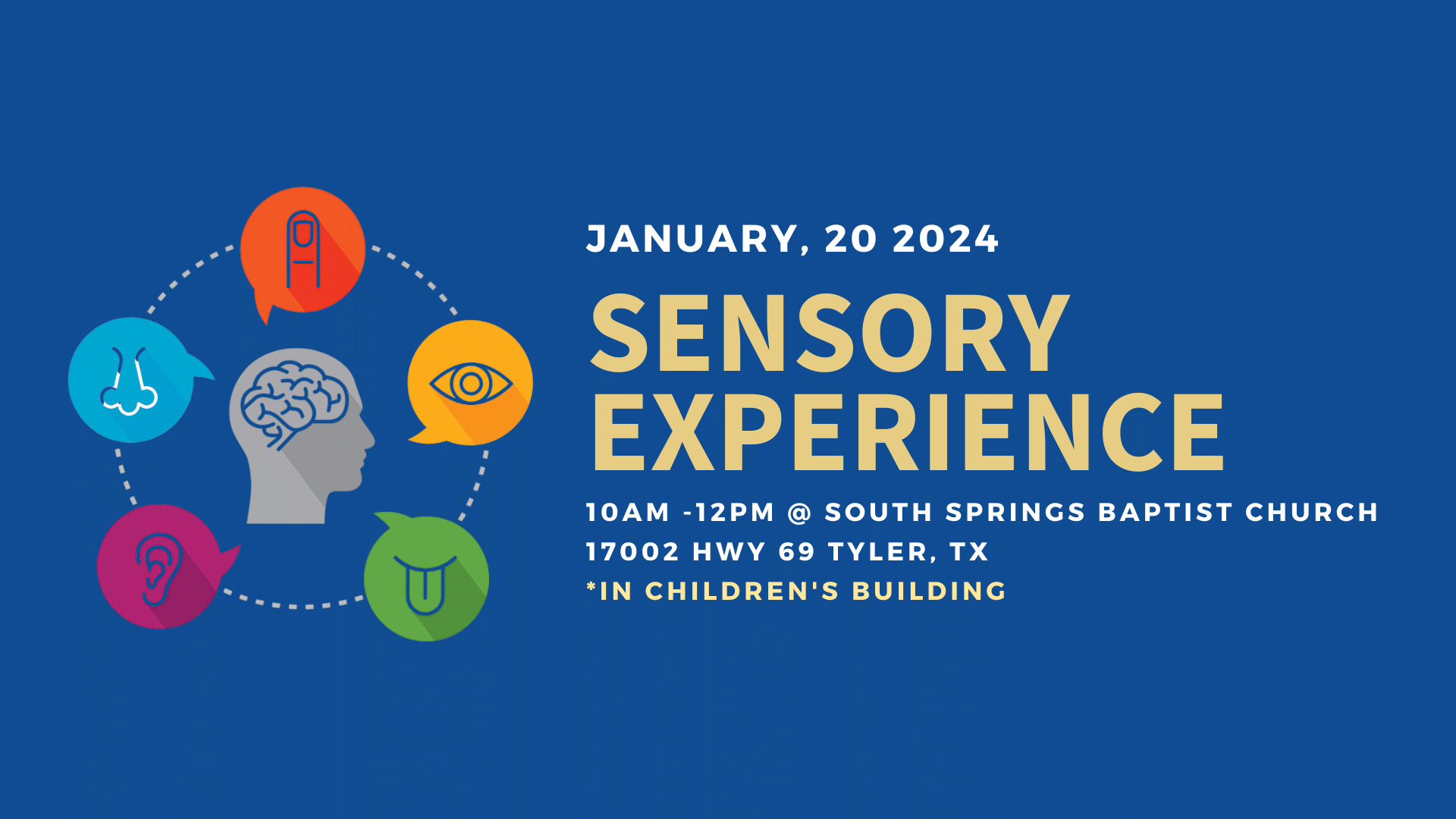 JANUARY, 20 2024

SENSORY EXPERIENCE

10AM -12PM @ SOUTH SPRINGS BAPTIST CHURCH
17002 HWY 69 TYLER, TX
*IN CHILDREN'S BUILDING